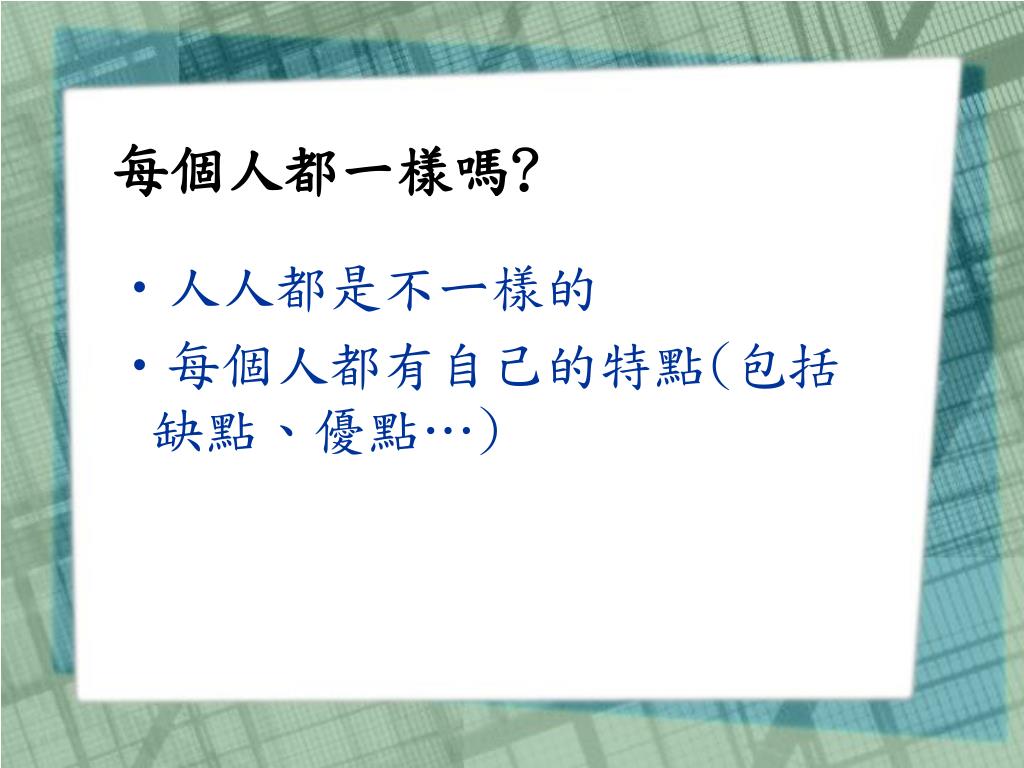 每個人都一樣嗎?

• 人人都是不一樣的
• 每個人都有自己的特點(包括缺點、優點…)